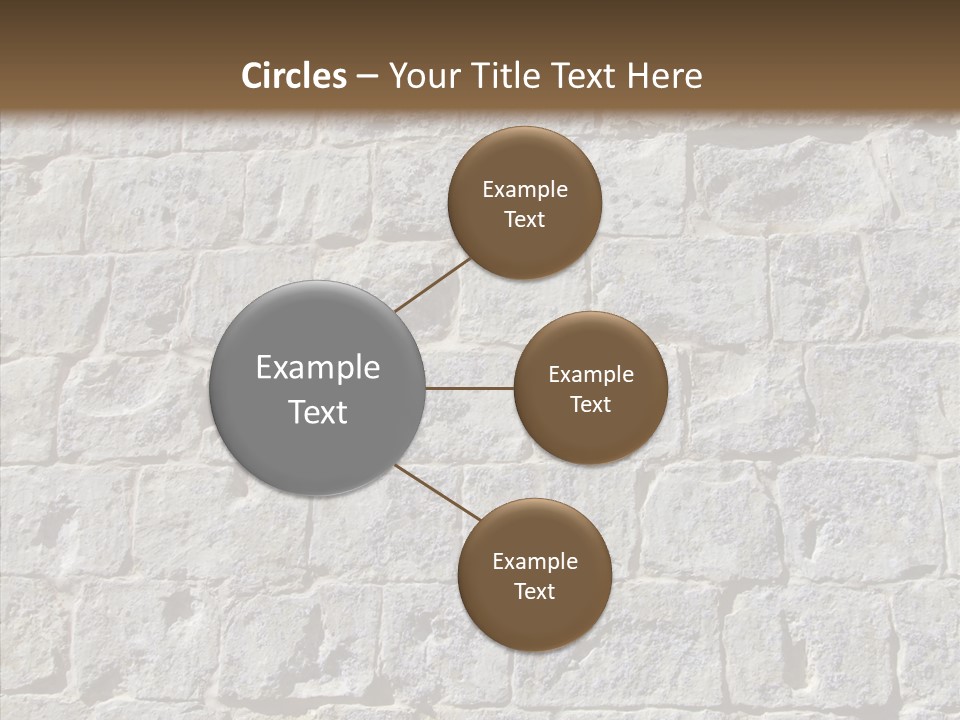 Circles – Your Title Text Here

Example Text

Example Text

Example Text

Example Text